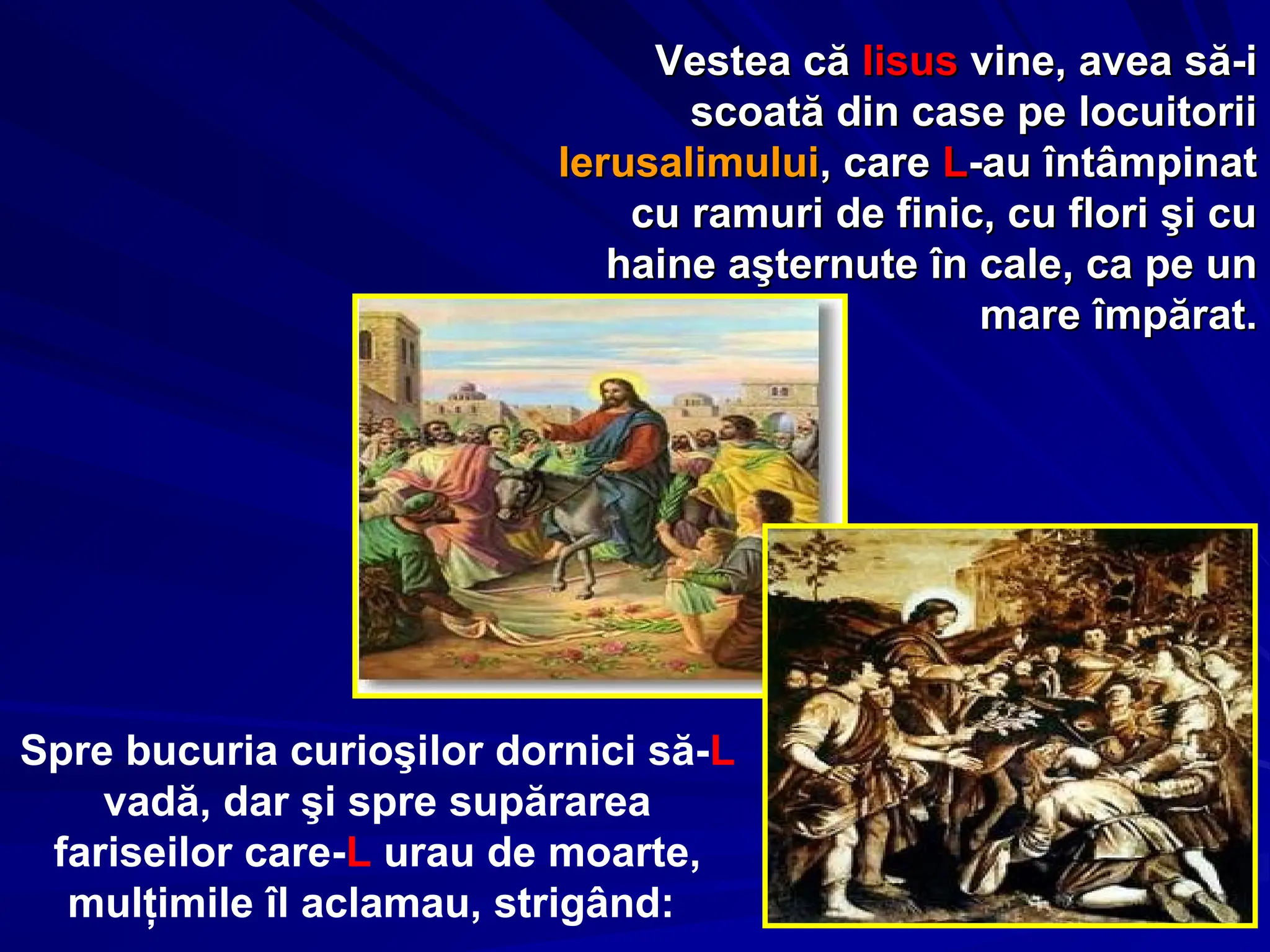 Vestea că Iisus vine, avea să-i scoată din case pe locuitorii Ierusalimului, care L-au întâmpinat cu ramuri de finic, cu flori şi cu haine aşternute în cale, ca pe un mare împărat.

Spre bucuria curioşilor dornici să-L vadă, dar şi spre supărarea fariseilor care-L urau de moarte, mulțimile îl aclamau, strigând: